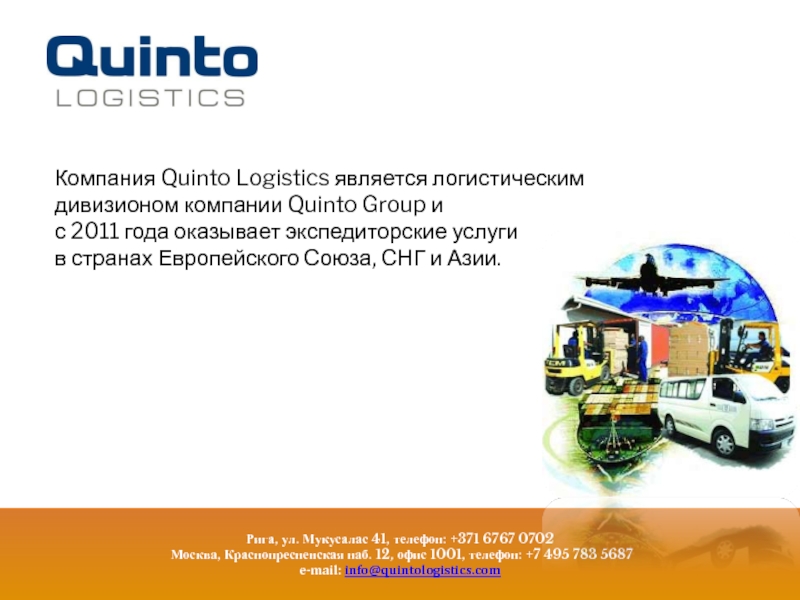 Quinto
LOGISTICS

Компания Quinto Logistics является логистическим дивизионом компании Quinto Group и с 2011 года оказывает экспедиторские услуги в странах Европейского Союза, СНГ и Азии.

Рига, ул. Мукусалас 41, телефон: +371 6767 0702
Москва, Краснопресненская наб. 12, офис 1001, телефон: +7 495 783 5687
e-mail: info@quintologistics.com